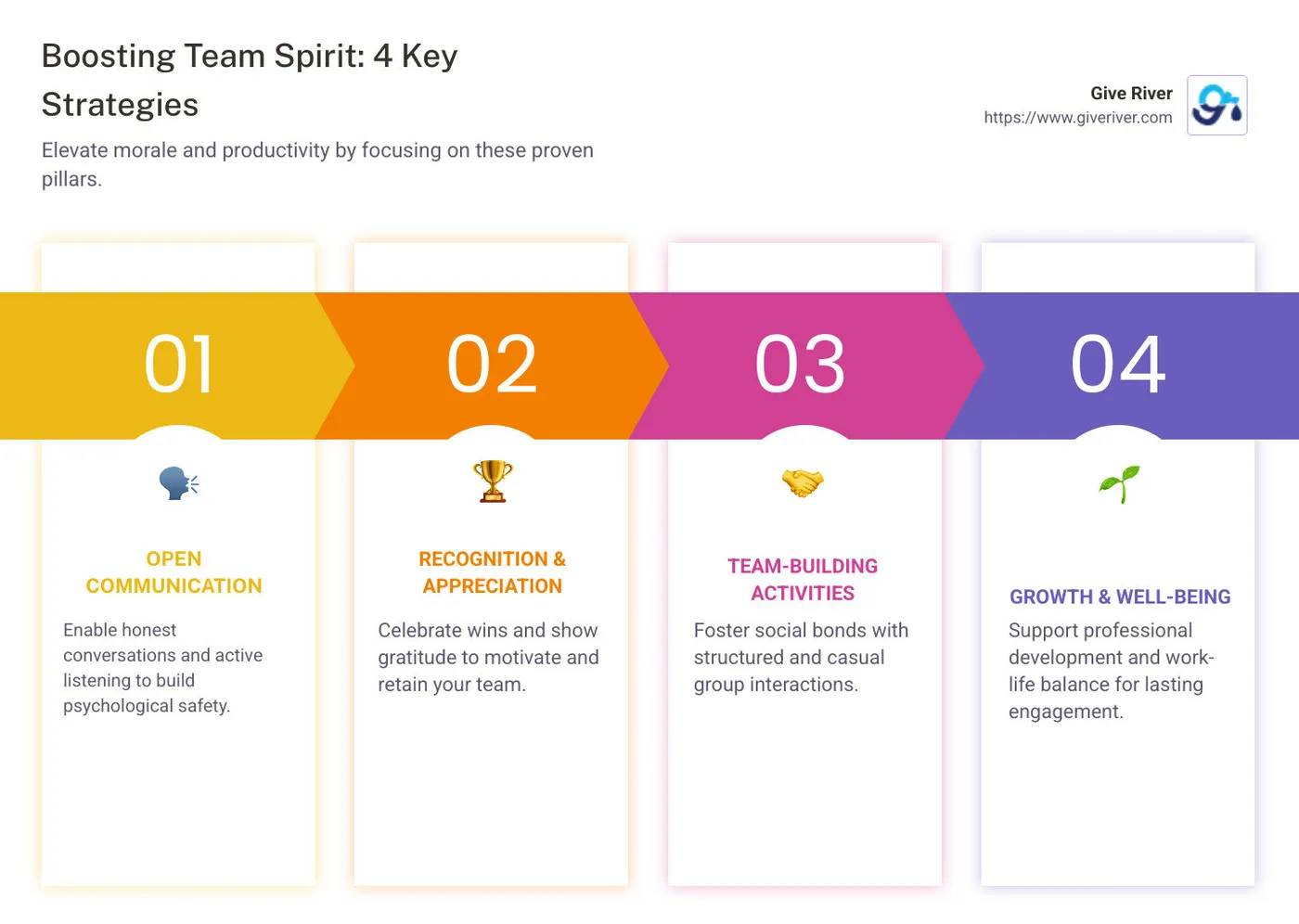 Boosting Team Spirit: 4 Key Strategies

Elevate morale and productivity by focusing on these proven pillars.

Give River
https://www.giveriver.com

01

OPEN COMMUNICATION

Enable honest conversations and active listening to build psychological safety.

02

RECOGNITION & APPRECIATION

Celebrate wins and show gratitude to motivate and retain your team.

03

TEAM-BUILDING ACTIVITIES

Foster social bonds with structured and casual group interactions.

04

GROWTH & WELL-BEING

Support professional development and work-life balance for lasting engagement.